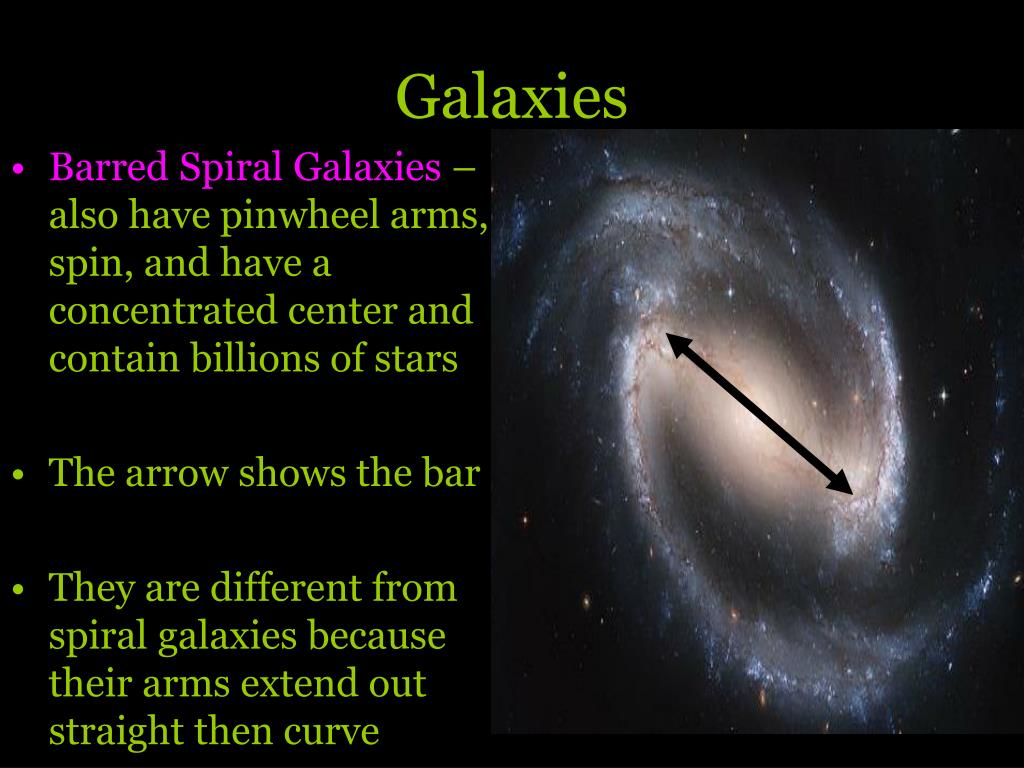 Galaxies

• Barred Spiral Galaxies – also have pinwheel arms, spin, and have a concentrated center and contain billions of stars

• The arrow shows the bar

• They are different from spiral galaxies because their arms extend out straight then curve